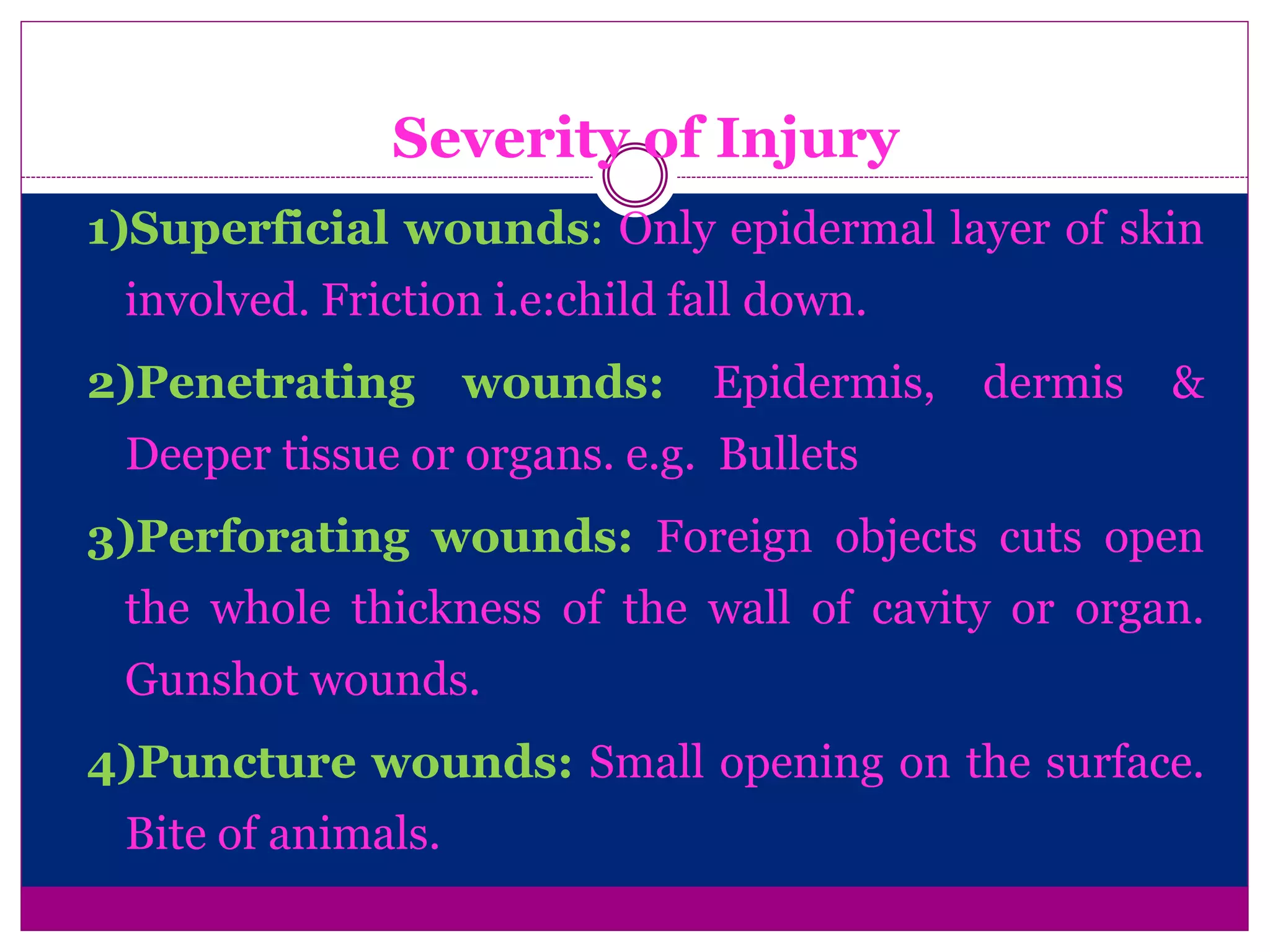 Severity of Injury

1)Superficial wounds: Only epidermal layer of skin involved. Friction i.e:child fall down.

2)Penetrating wounds: Epidermis, dermis & Deeper tissue or organs. e.g. Bullets

3)Perforating wounds: Foreign objects cuts open the whole thickness of the wall of cavity or organ. Gunshot wounds.

4)Puncture wounds: Small opening on the surface. Bite of animals.